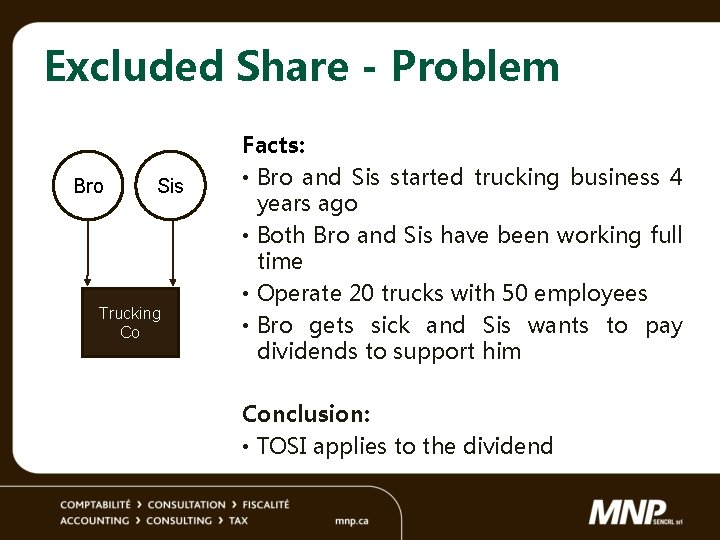 Excluded Share - Problem

Bro

Sis

Trucking Co

Facts:

• Bro and Sis started trucking business 4 years ago

• Both Bro and Sis have been working full time

• Operate 20 trucks with 50 employees

• Bro gets sick and Sis wants to pay dividends to support him

Conclusion:

• TOSI applies to the dividend

COMPTABILITÉ › CONSULTATION › FISCALITÉ
ACCOUNTING › CONSULTING › TAX

mnp.ca

MNP SENCRL srl